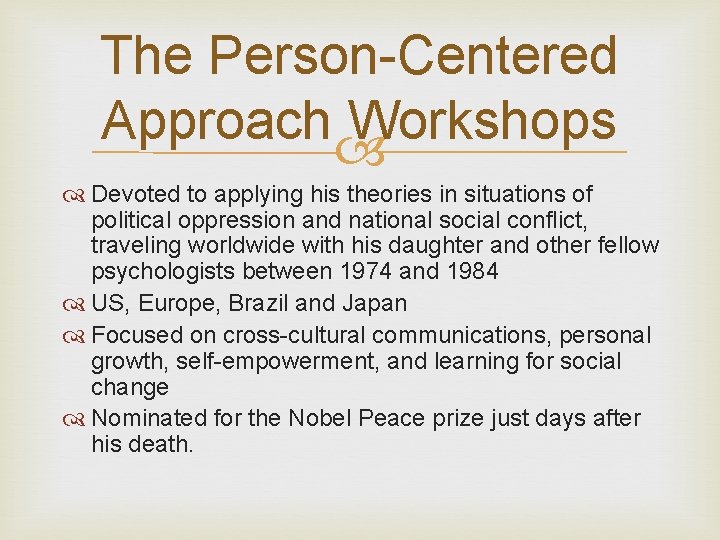 The Person-Centered Approach Workshops

Devoted to applying his theories in situations of political oppression and national social conflict, traveling worldwide with his daughter and other fellow psychologists between 1974 and 1984

US, Europe, Brazil and Japan

Focused on cross-cultural communications, personal growth, self-empowerment, and learning for social change

Nominated for the Nobel Peace prize just days after his death.